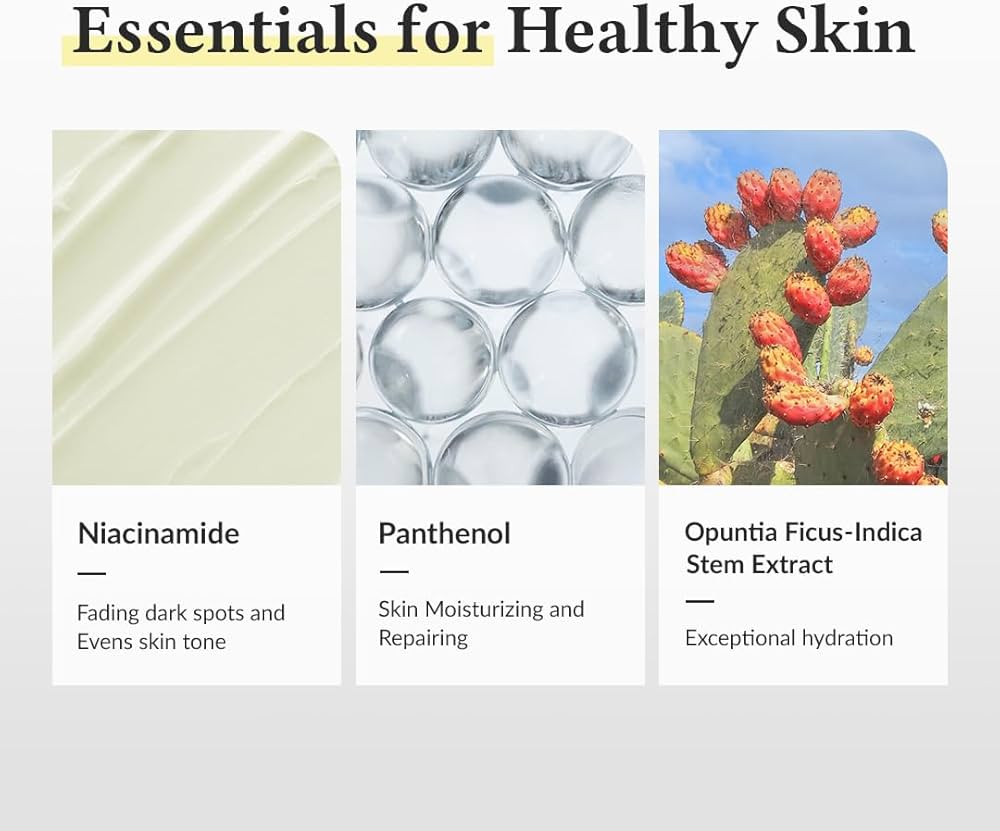 Essentials for Healthy Skin

Niacinamide

—

Fading dark spots and Evens skin tone

Panthenol

—

Skin Moisturizing and Repairing

Opuntia Ficus-Indica Stem Extract

—

Exceptional hydration